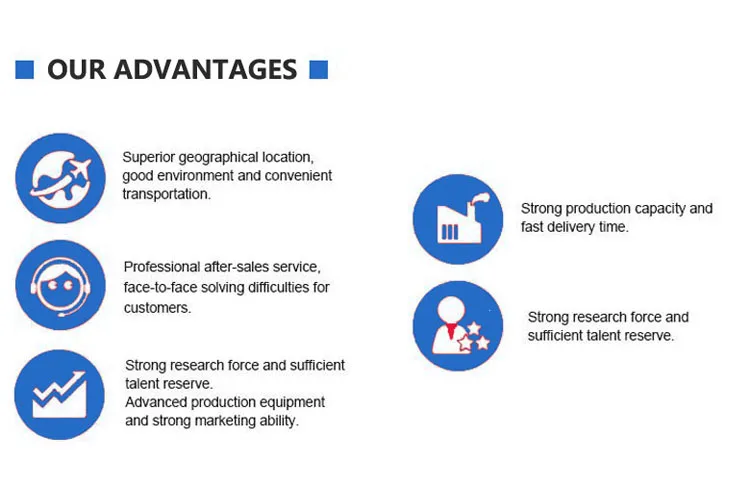 OUR ADVANTAGES

Superior geographical location, good environment and convenient transportation.

Professional after-sales service, face-to-face solving difficulties for customers.

Strong research force and sufficient talent reserve.
Advanced production equipment and strong marketing ability.

Strong production capacity and fast delivery time.

Strong research force and sufficient talent reserve.